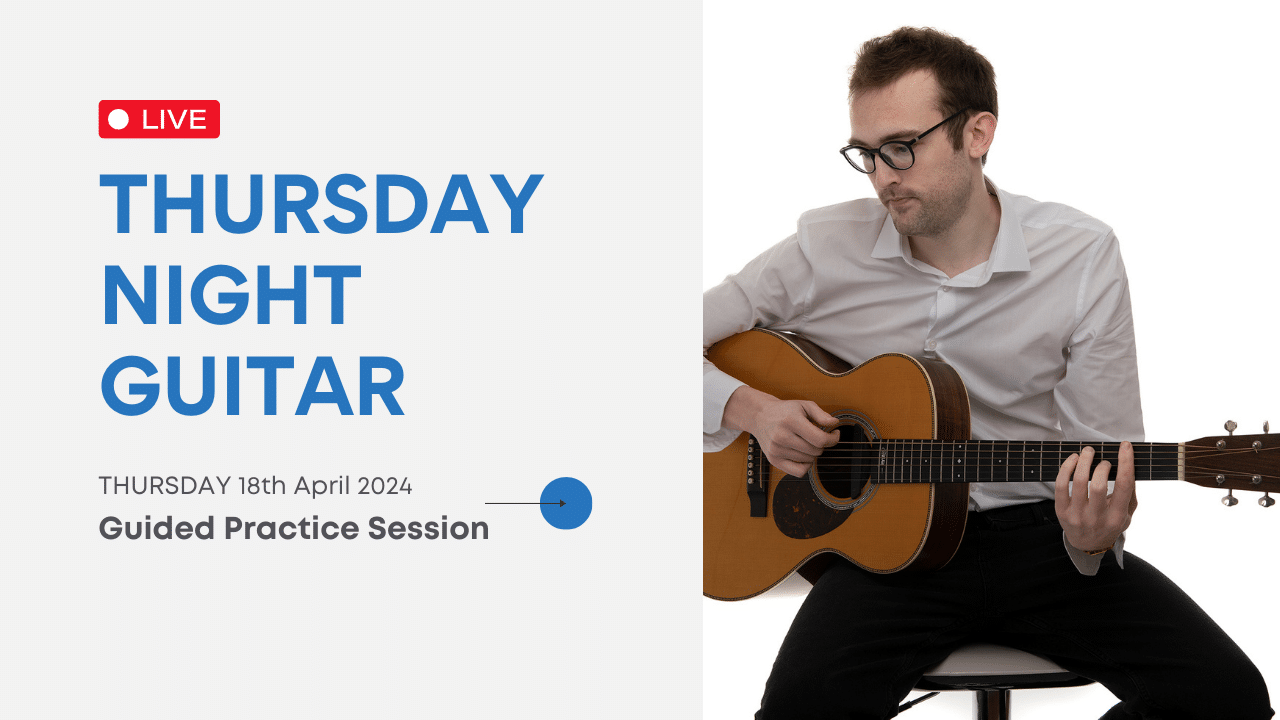 LIVE

THURSDAY NIGHT GUITAR

THURSDAY 18th April 2024

Guided Practice Session